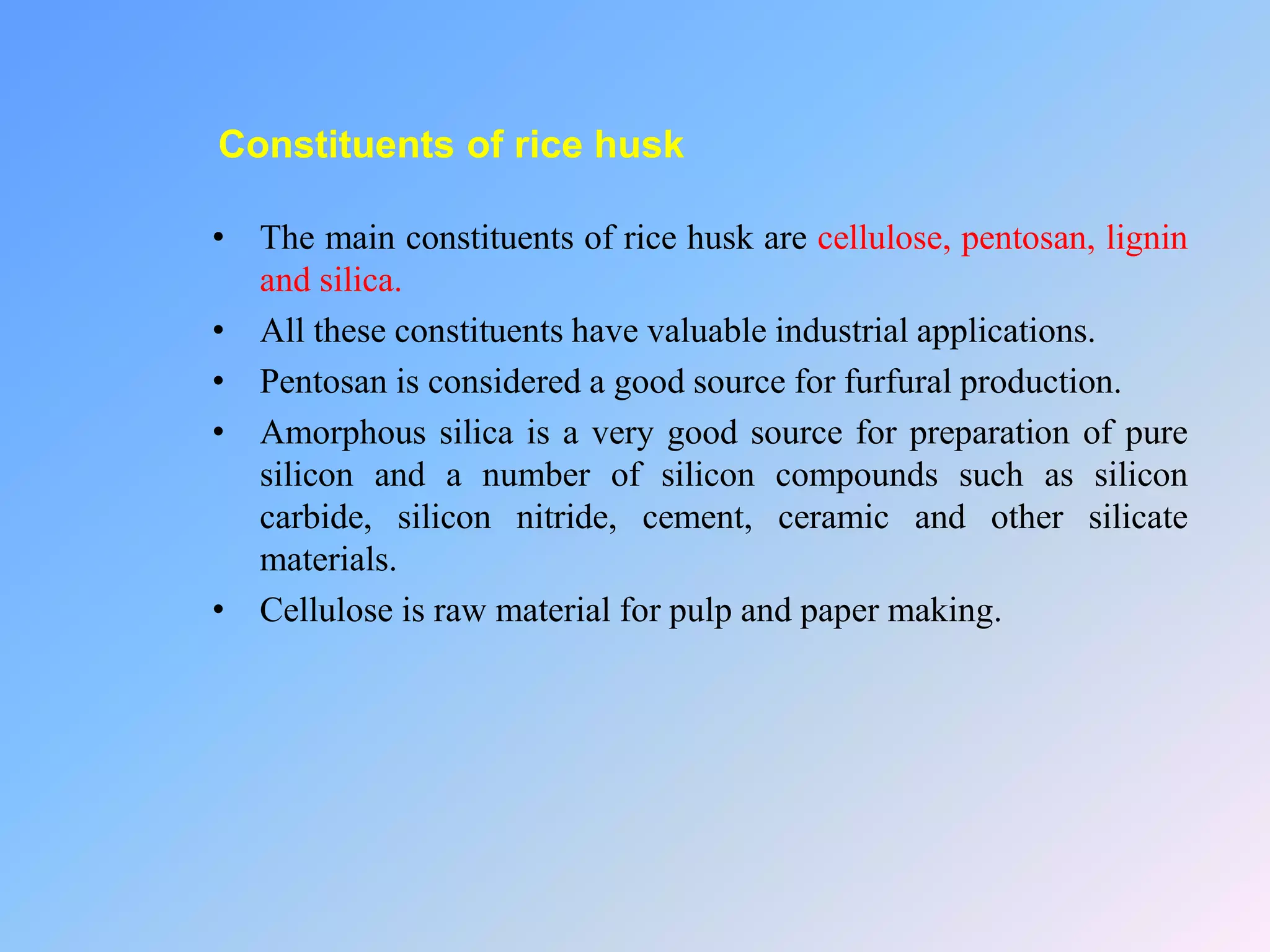 Constituents of rice husk

• The main constituents of rice husk are cellulose, pentosan, lignin and silica.
• All these constituents have valuable industrial applications.
• Pentosan is considered a good source for furfural production.
• Amorphous silica is a very good source for preparation of pure silicon and a number of silicon compounds such as silicon carbide, silicon nitride, cement, ceramic and other silicate materials.
• Cellulose is raw material for pulp and paper making.